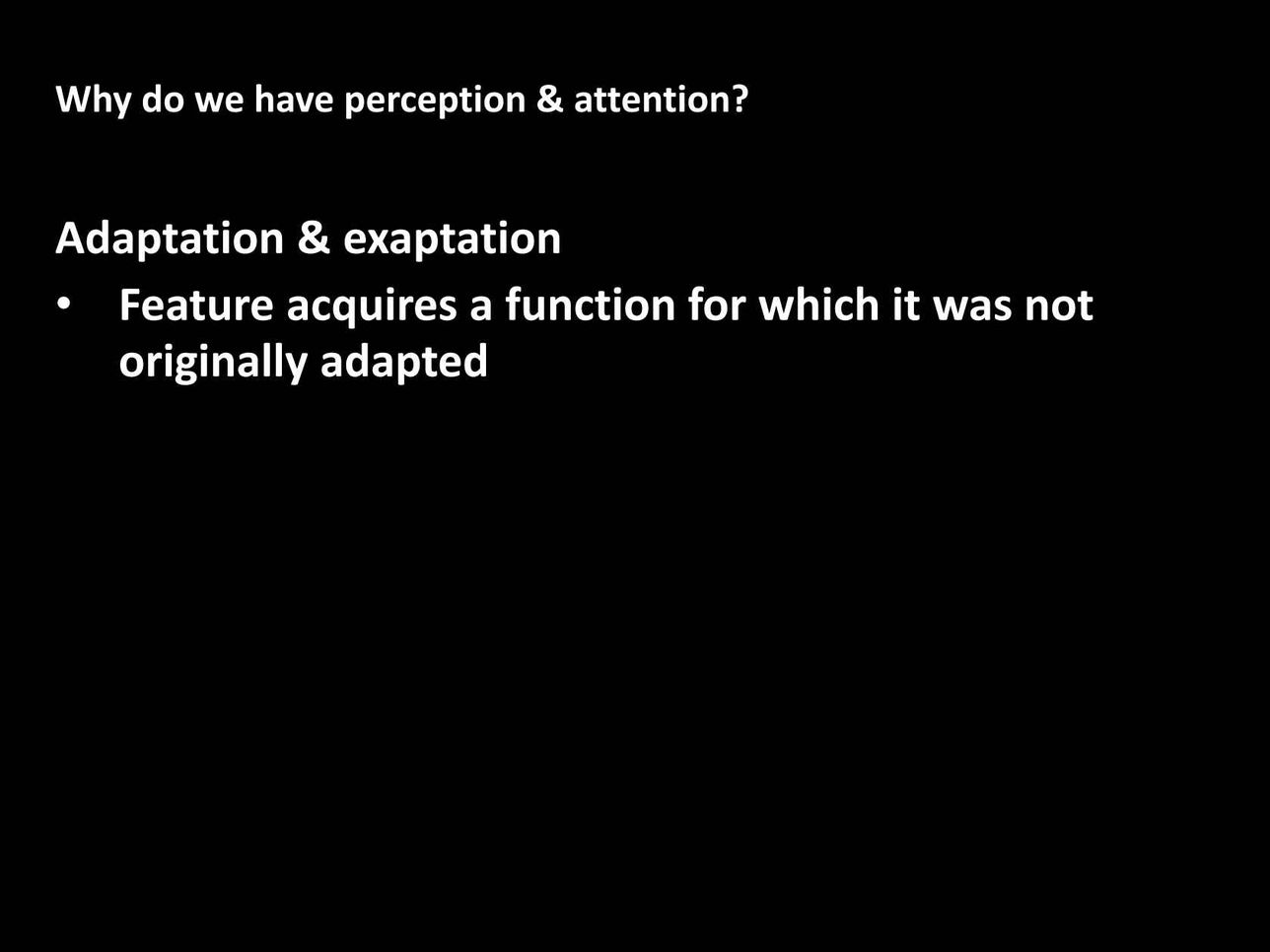 Why do we have perception & attention?

Adaptation & exaptation

• Feature acquires a function for which it was not originally adapted